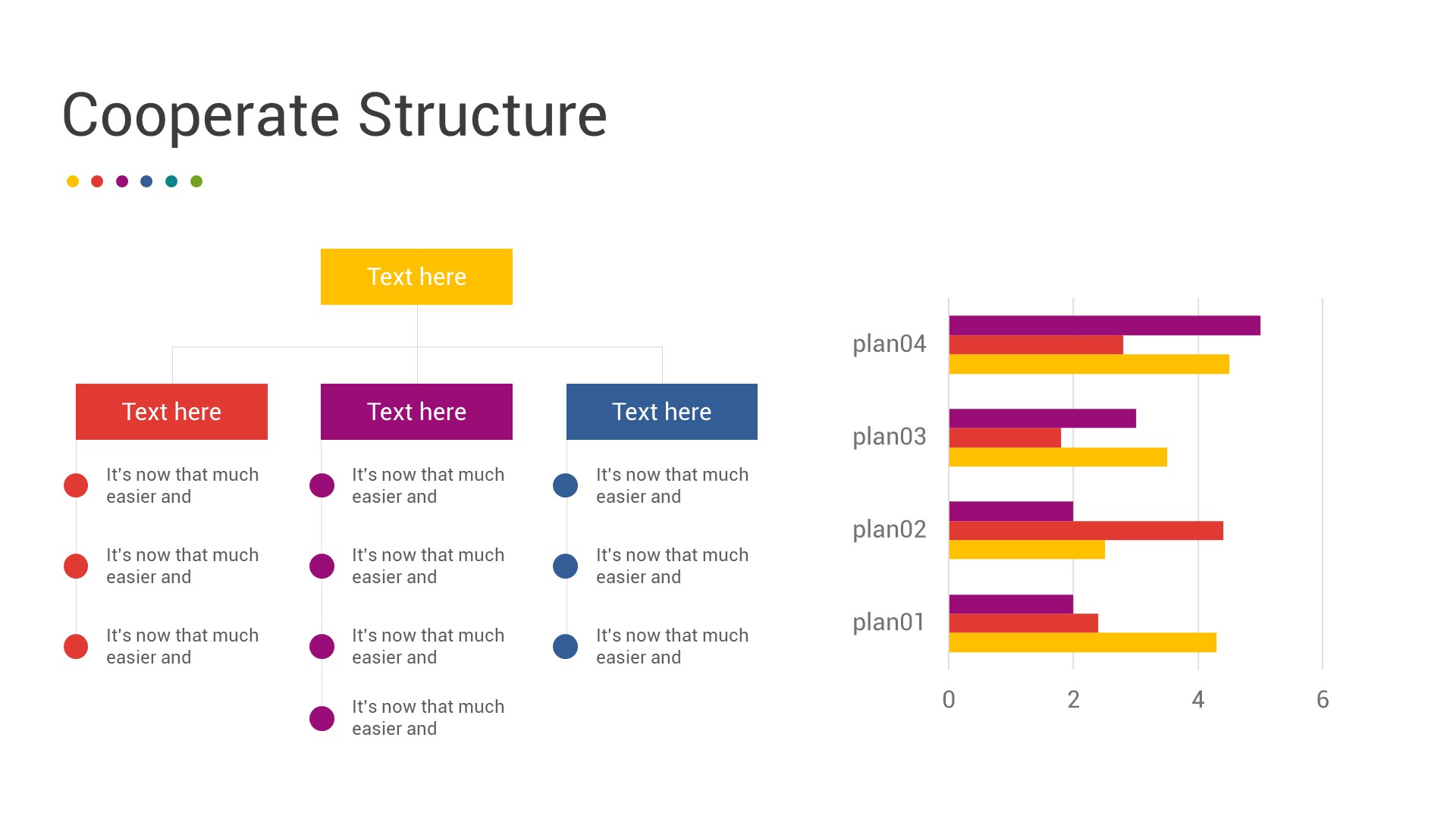 Cooperate Structure

Text here

Text here

It's now that much easier and

It's now that much easier and

It's now that much easier and

Text here

It's now that much easier and

It's now that much easier and

It's now that much easier and

It's now that much easier and

Text here

It's now that much easier and

It's now that much easier and

It's now that much easier and

plan04
plan03
plan02
plan01
0
2
4
6